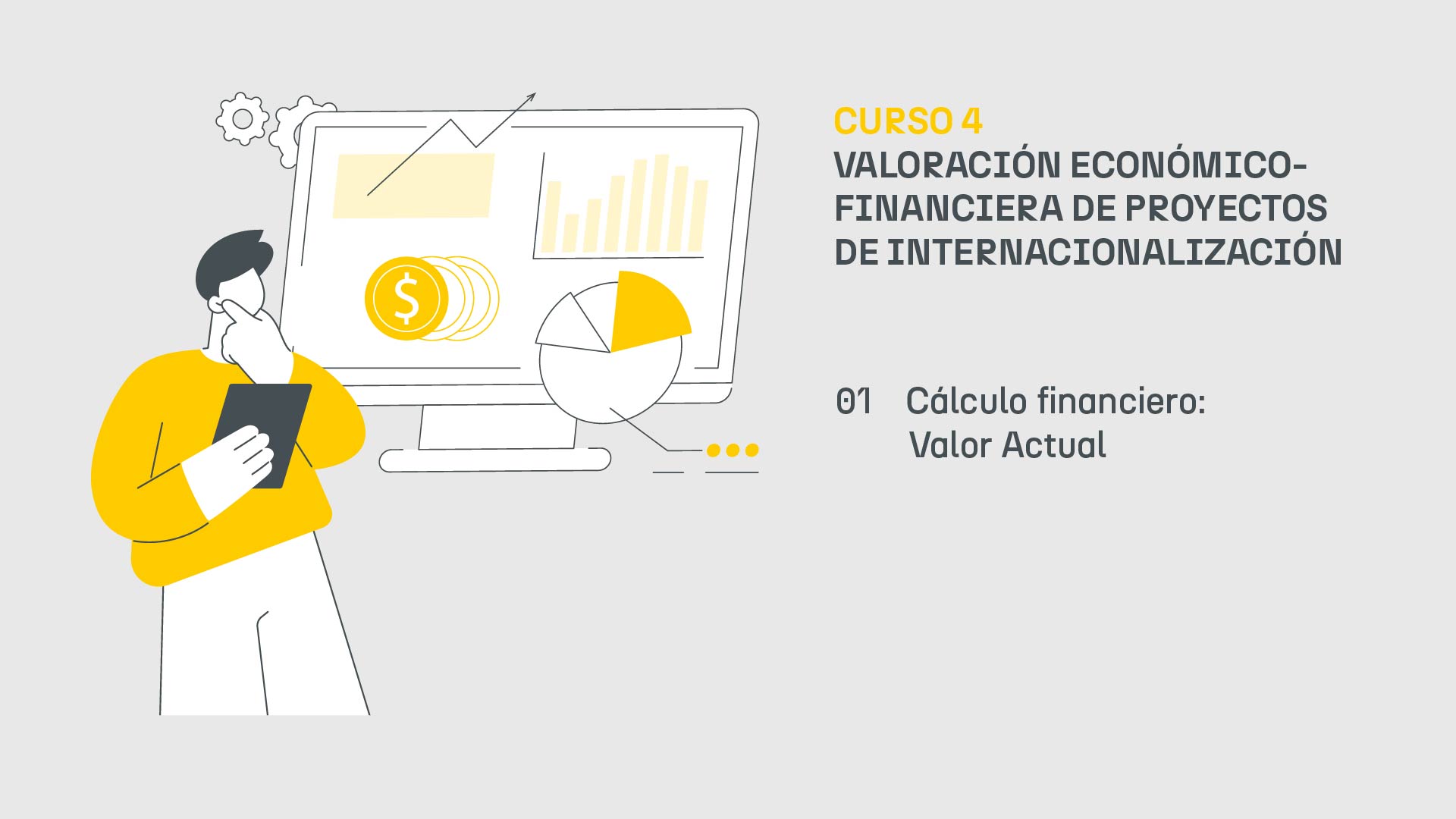 $

CURSO 4
VALORACIÓN ECONÓMICO-FINANCIERA DE PROYECTOS DE INTERNACIONALIZACIÓN

01 Cálculo financiero: Valor Actual